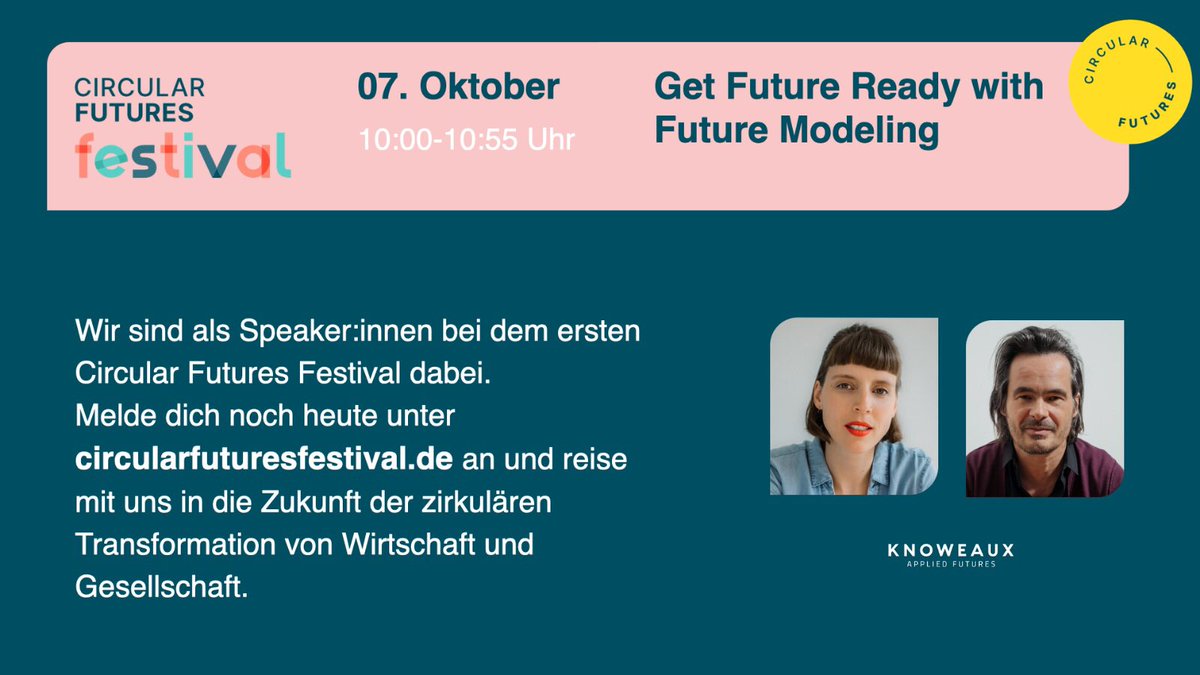 CIRCULAR FUTURES festival

07. Oktober

10:00-10:55 Uhr

Get Future Ready with Future Modeling

CIRCULAR FUTURES

Wir sind als Speaker:innen bei dem ersten Circular Futures Festival dabei.
Melde dich noch heute unter **circularfuturesfestival.de** an und reise mit uns in die Zukunft der zirkulären Transformation von Wirtschaft und Gesellschaft.

KNOWEAUX
APPLIED FUTURES